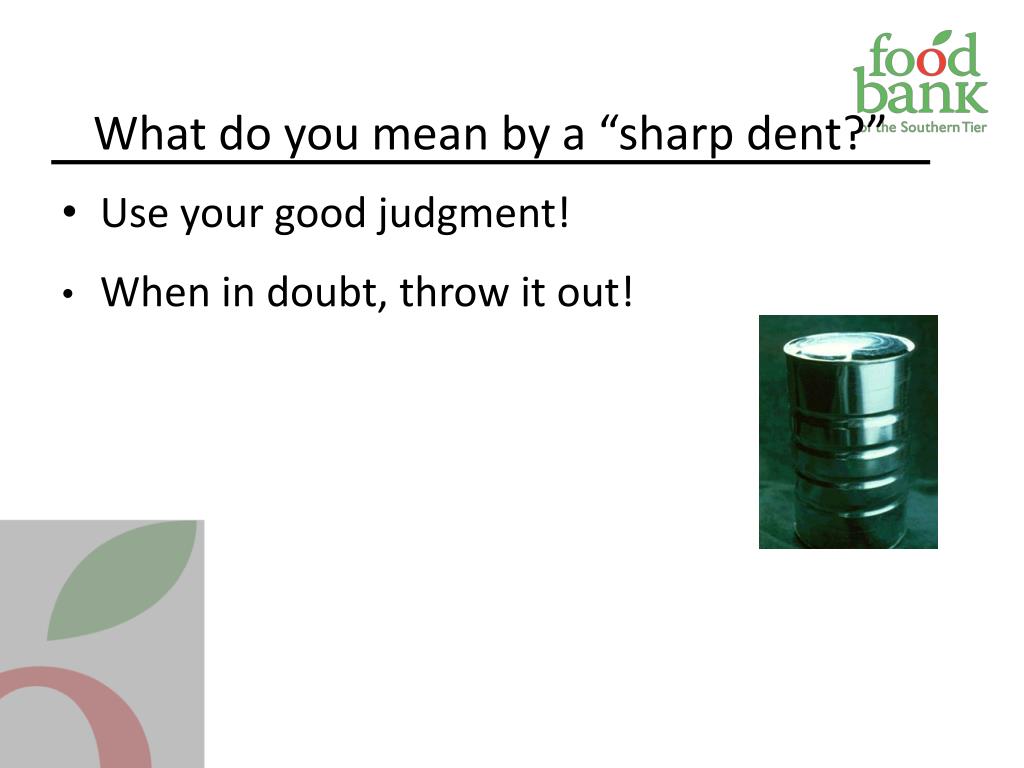 food bank of the Southern Tier

What do you mean by a “sharp dent?”

• Use your good judgment!

• When in doubt, throw it out!